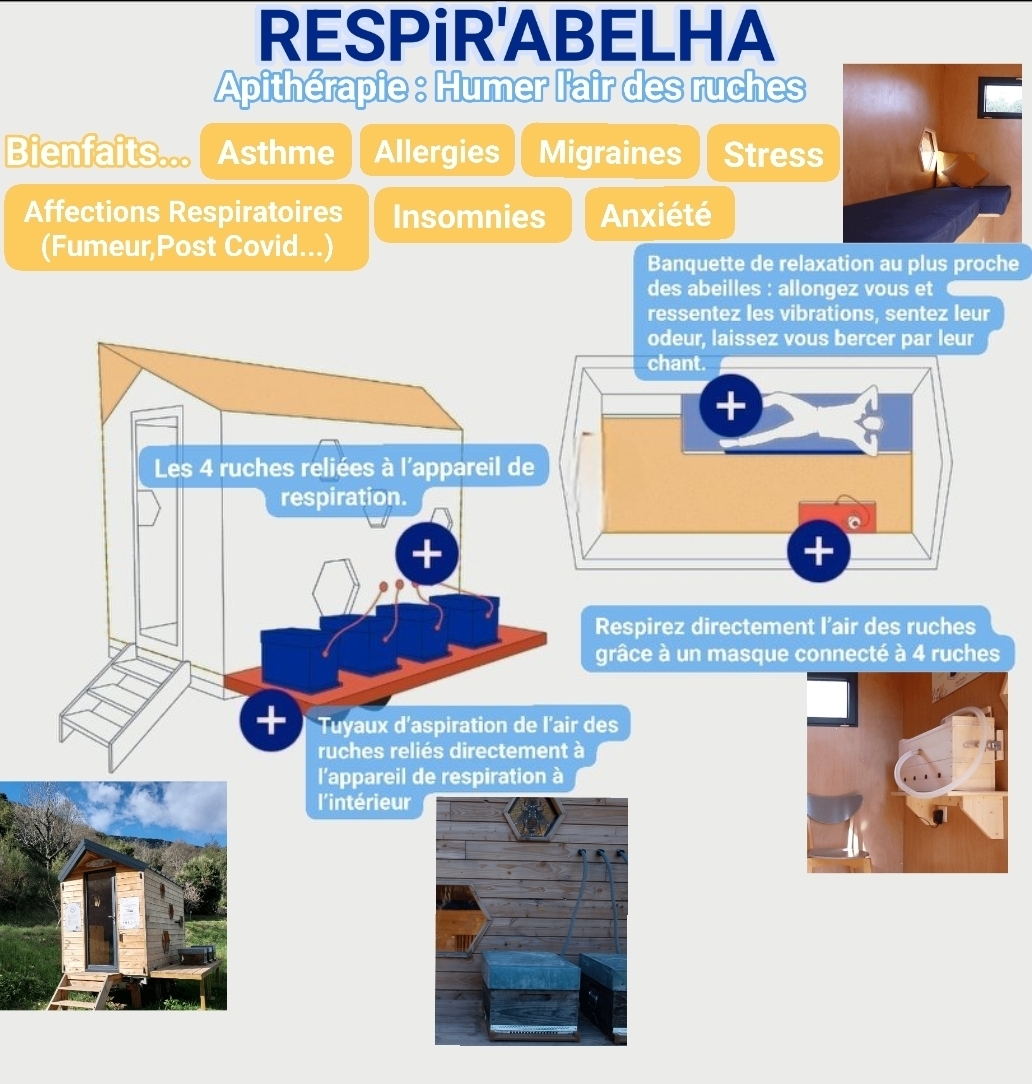 RESPiR'ABELHA
Apithérapie : Humer l'air des ruches

Bienfaits... Asthme Allergies Migraines Stress
Affections Respiratoires (Fumeur,Post Covid...) Insomnies Anxiété

Banquette de relaxation au plus proche des abeilles : allongez vous et ressentez les vibrations, sentez leur odeur, laissez vous bercer par leur chant.

Les 4 ruches reliées à l'appareil de respiration.

Respirez directement l'air des ruches grâce à un masque connecté à 4 ruches

Tuyaux d'aspiration de l'air des ruches reliés directement à l'appareil de respiration à l'intérieur